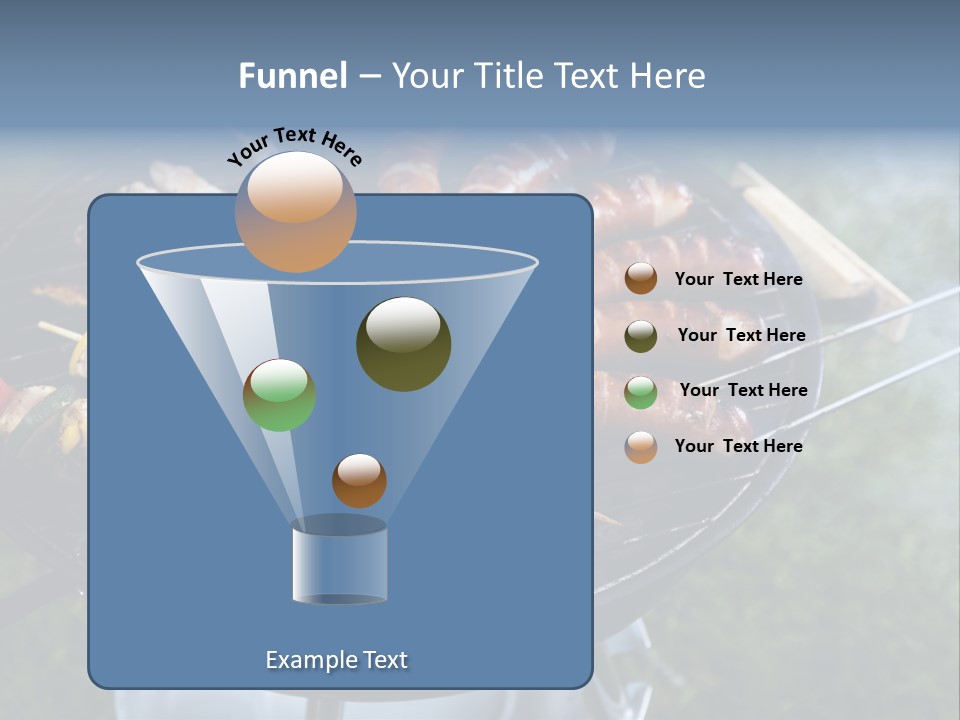 Funnel – Your Title Text Here

Your Text Here

Your Text Here

Your Text Here

Your Text Here

Your Text Here

Example Text